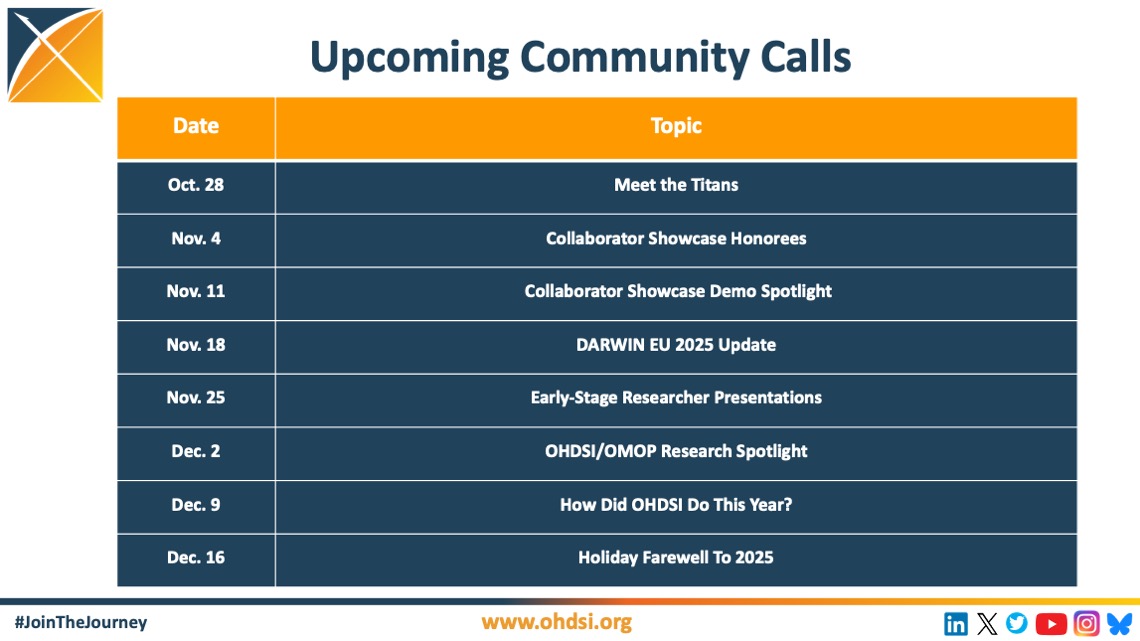 Upcoming Community Calls

| Date | Topic |
|---|---|
| Oct. 28 | Meet the Titans |
| Nov. 4 | Collaborator Showcase Honorees |
| Nov. 11 | Collaborator Showcase Demo Spotlight |
| Nov. 18 | DARWIN EU 2025 Update |
| Nov. 25 | Early-Stage Researcher Presentations |
| Dec. 2 | OHDSI/OMOP Research Spotlight |
| Dec. 9 | How Did OHDSI Do This Year? |
| Dec. 16 | Holiday Farewell To 2025 |

#JoinTheJourney

www.ohdsi.org